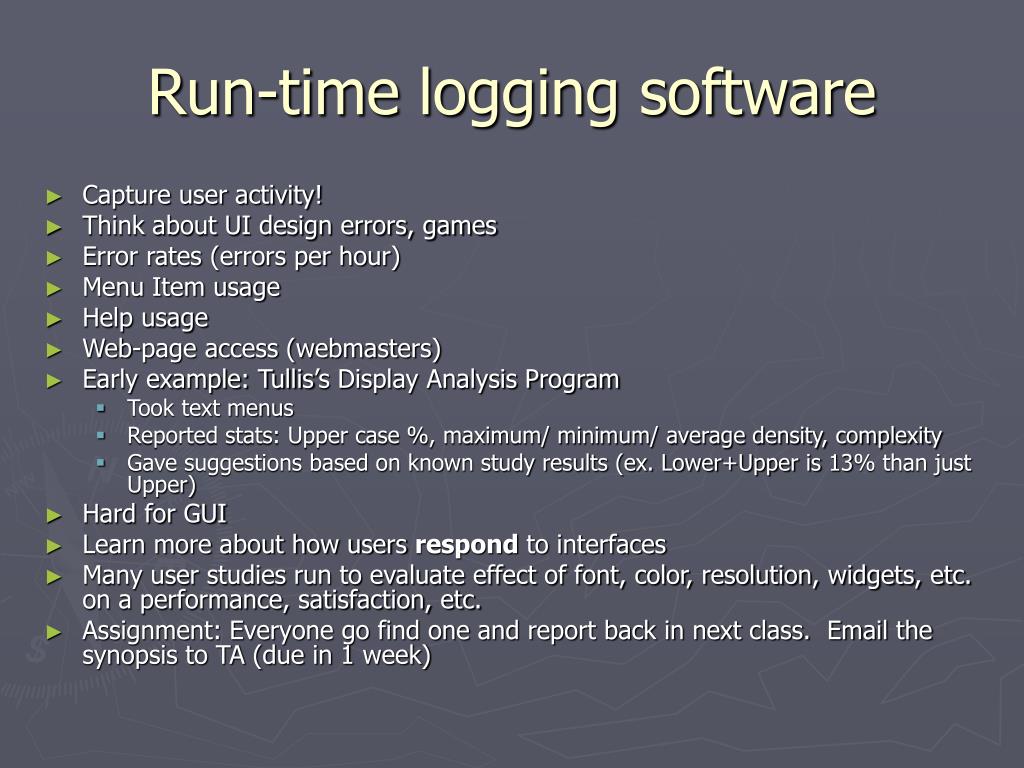 Run-time logging software

► Capture user activity!
► Think about UI design errors, games
► Error rates (errors per hour)
► Menu Item usage
► Help usage
► Web-page access (webmasters)
► Early example: Tullis's Display Analysis Program
  ▪ Took text menus
  ▪ Reported stats: Upper case %, maximum/ minimum/ average density, complexity
  ▪ Gave suggestions based on known study results (ex. Lower+Upper is 13% than just Upper)
► Hard for GUI
► Learn more about how users **respond** to interfaces
► Many user studies run to evaluate effect of font, color, resolution, widgets, etc. on a performance, satisfaction, etc.
► Assignment: Everyone go find one and report back in next class. Email the synopsis to TA (due in 1 week)